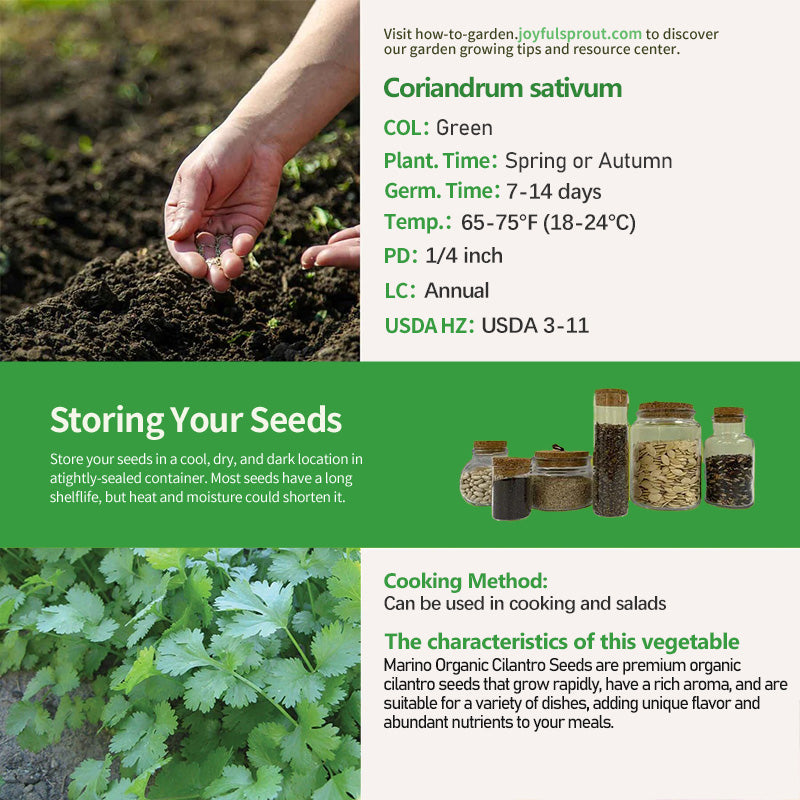 Visit how-to-garden.joyfulsprout.com to discover our garden growing tips and resource center.

Coriandrum sativum

COL: Green

Plant. Time: Spring or Autumn

Germ. Time: 7-14 days

Temp.: 65-75°F (18-24°C)

PD: 1/4 inch

LC: Annual

USDA HZ: USDA 3-11

Storing Your Seeds

Store your seeds in a cool, dry, and dark location in atightly-sealed container. Most seeds have a long shelflife, but heat and moisture could shorten it.

Cooking Method:
Can be used in cooking and salads

The characteristics of this vegetable
Marino Organic Cilantro Seeds are premium organic cilantro seeds that grow rapidly, have a rich aroma, and are suitable for a variety of dishes, adding unique flavor and abundant nutrients to your meals.